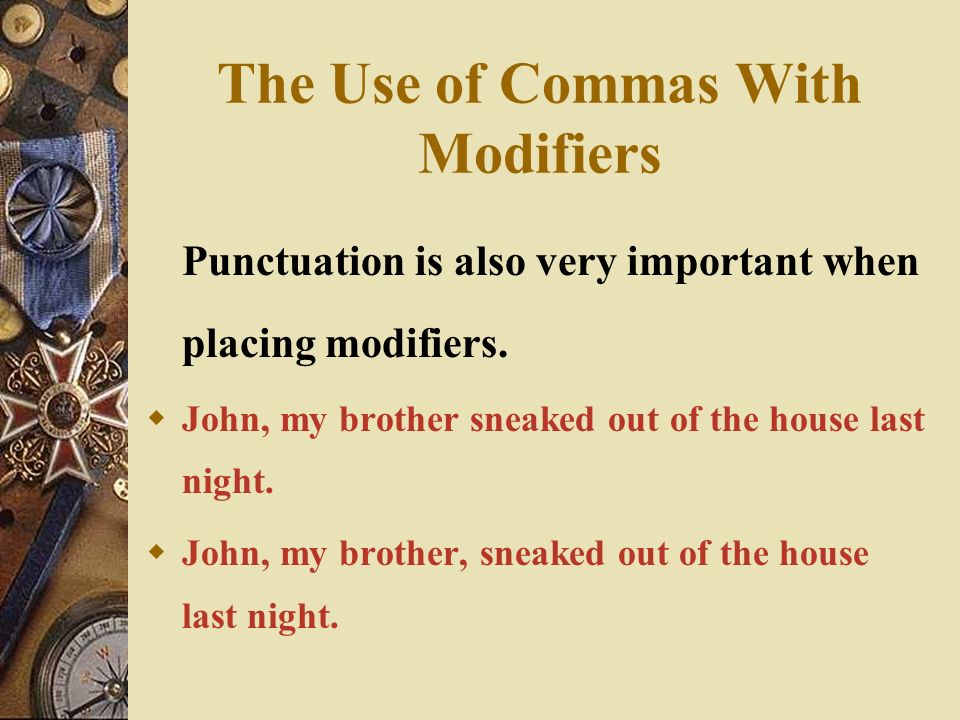 The Use of Commas With Modifiers

Punctuation is also very important when placing modifiers.

John, my brother sneaked out of the house last night.

John, my brother, sneaked out of the house last night.